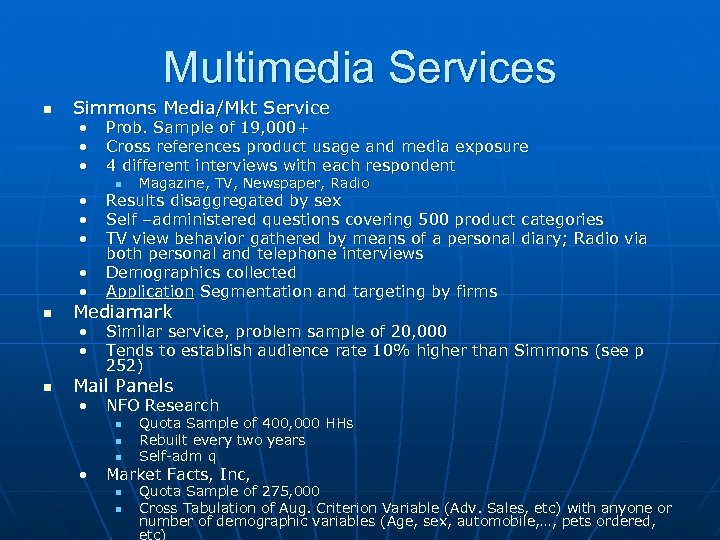 Multimedia Services

- Simmons Media/Mkt Service
  - Prob. Sample of 19,000+
  - Cross references product usage and media exposure
  - 4 different interviews with each respondent
    - Magazine, TV, Newspaper, Radio
  - Results disaggregated by sex
  - Self –administered questions covering 500 product categories
  - TV view behavior gathered by means of a personal diary; Radio via both personal and telephone interviews
  - Demographics collected
  - Application Segmentation and targeting by firms
- Mediamark
  - Similar service, problem sample of 20,000
  - Tends to establish audience rate 10% higher than Simmons (see p 252)
- Mail Panels
  - NFO Research
    - Quota Sample of 400,000 HHs
    - Rebuilt every two years
    - Self-adm q
  - Market Facts, Inc,
    - Quota Sample of 275,000
    - Cross Tabulation of Aug. Criterion Variable (Adv. Sales, etc) with anyone or number of demographic variables (Age, sex, automobile,…, pets ordered, etc)